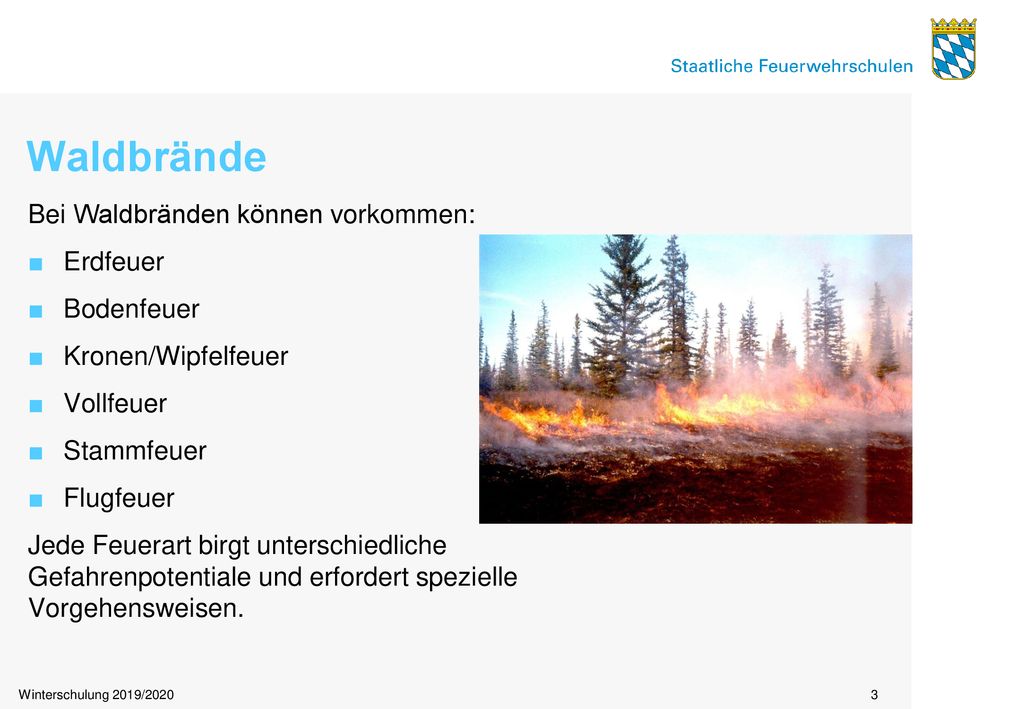 Staatliche Feuerwehrschulen

Waldbrände

Bei Waldbränden können vorkommen:

■ Erdfeuer
■ Bodenfeuer
■ Kronen/Wipfelfeuer
■ Vollfeuer
■ Stammfeuer
■ Flugfeuer

Jede Feuerart birgt unterschiedliche Gefahrenpotentiale und erfordert spezielle Vorgehensweisen.

Winterschulung 2019/2020

3